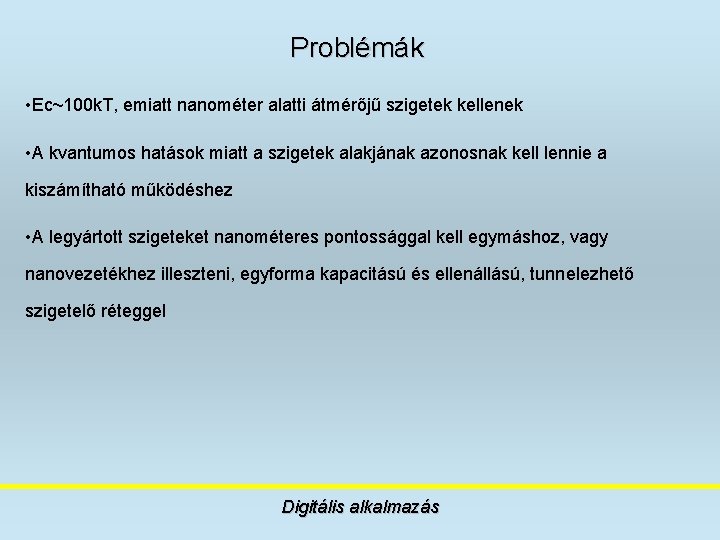 Problémák

•Ec~100kT, emiatt nanométer alatti átmérőjű szigetek kellenek

•A kvantumos hatások miatt a szigetek alakjának azonosnak kell lennie a kiszámítható működéshez

•A legyártott szigeteket nanométeres pontossággal kell egymáshoz, vagy nanovezetékhez illeszteni, egyforma kapacitású és ellenállású, tunnelezhető szigetelő réteggel

Digitális alkalmazás